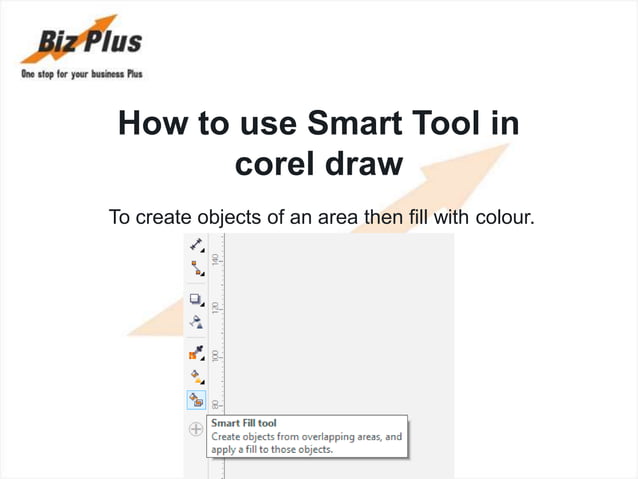 Biz Plus
One stop for your business Plus

How to use Smart Tool in corel draw

To create objects of an area then fill with colour.

140
120
100
80

Smart Fill tool
Create objects from overlapping areas, and apply a fill to those objects.